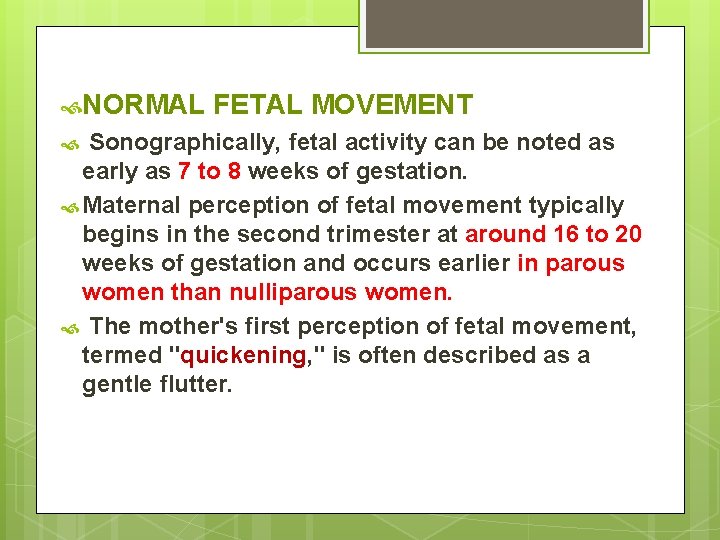 NORMAL FETAL MOVEMENT

Sonographically, fetal activity can be noted as early as 7 to 8 weeks of gestation.

Maternal perception of fetal movement typically begins in the second trimester at around 16 to 20 weeks of gestation and occurs earlier in parous women than nulliparous women.

The mother's first perception of fetal movement, termed "quickening," is often described as a gentle flutter.